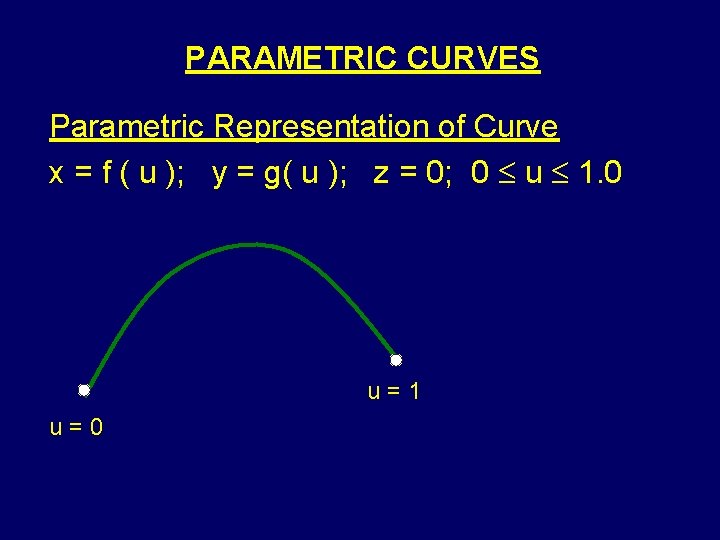 PARAMETRIC CURVES

Parametric Representation of Curve

$x = f(u)$; $y = g(u)$; $z = 0$; $0 \leq u \leq 1.0$

$u = 1$

$u = 0$